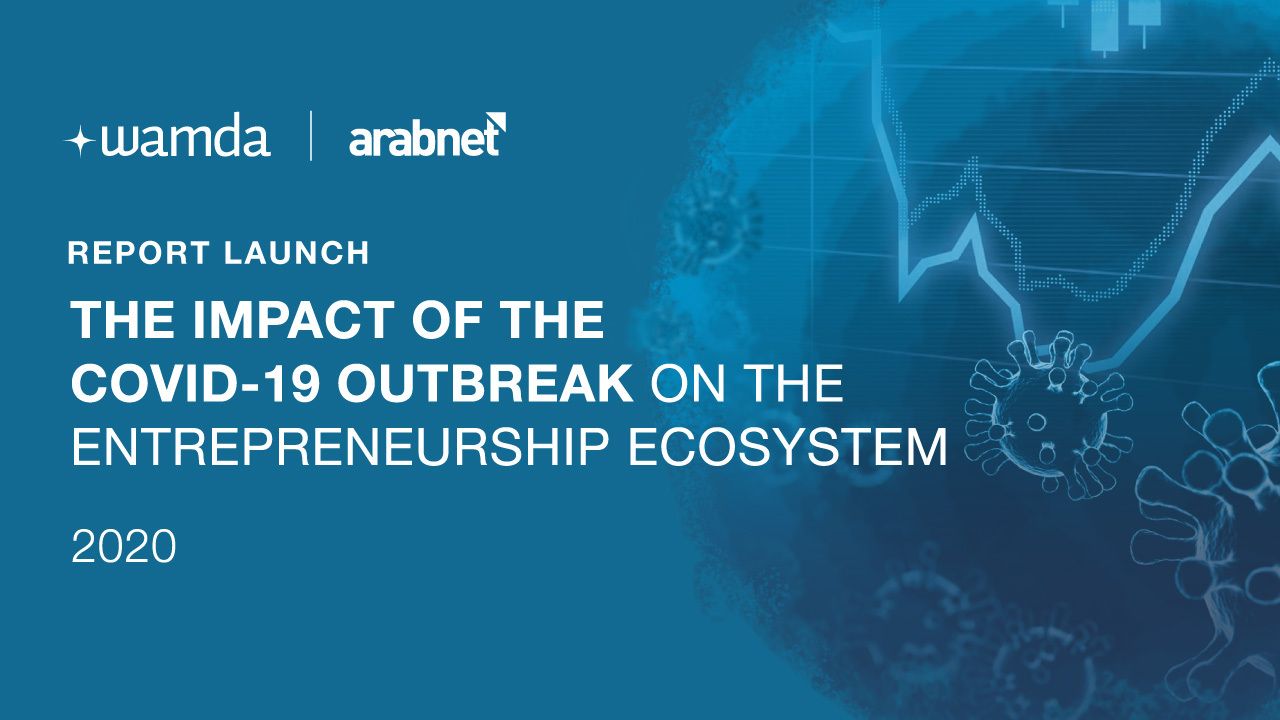 wamda | arabnet

REPORT LAUNCH

THE IMPACT OF THE COVID-19 OUTBREAK ON THE ENTREPRENEURSHIP ECOSYSTEM

2020